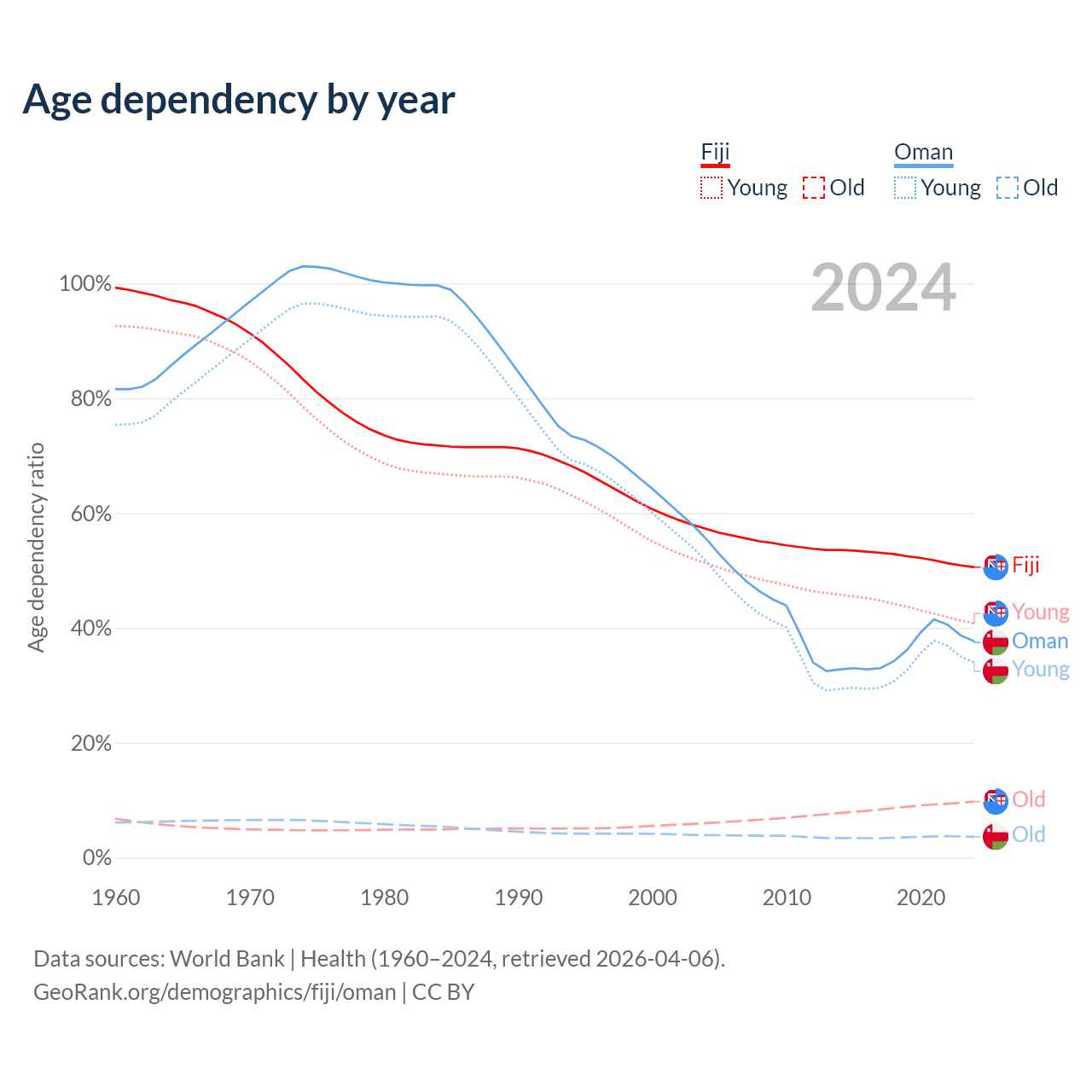 Age dependency by year

Fiji
Young Old

Oman
Young Old

2024

Age dependency ratio

100%
80%
60%
40%
20%
0%

1960 1970 1980 1990 2000 2010 2020

Fiji
Young
Oman
Young
Old
Old

Data sources: World Bank | Health (1960–2024, retrieved 2026-04-06).
GeoRank.org/demographics/fiji/oman | CC BY